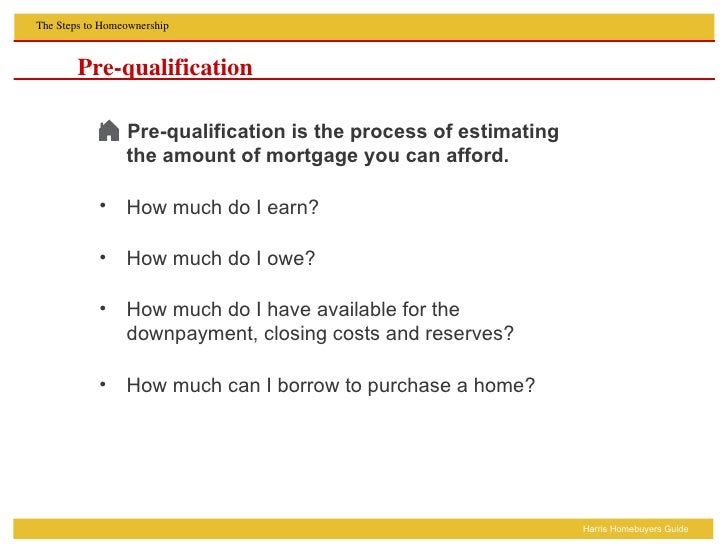 The Steps to Homeownership

Pre-qualification

Pre-qualification is the process of estimating the amount of mortgage you can afford.

• How much do I earn?

• How much do I owe?

• How much do I have available for the downpayment, closing costs and reserves?

• How much can I borrow to purchase a home?

Harris Homebuyers Guide